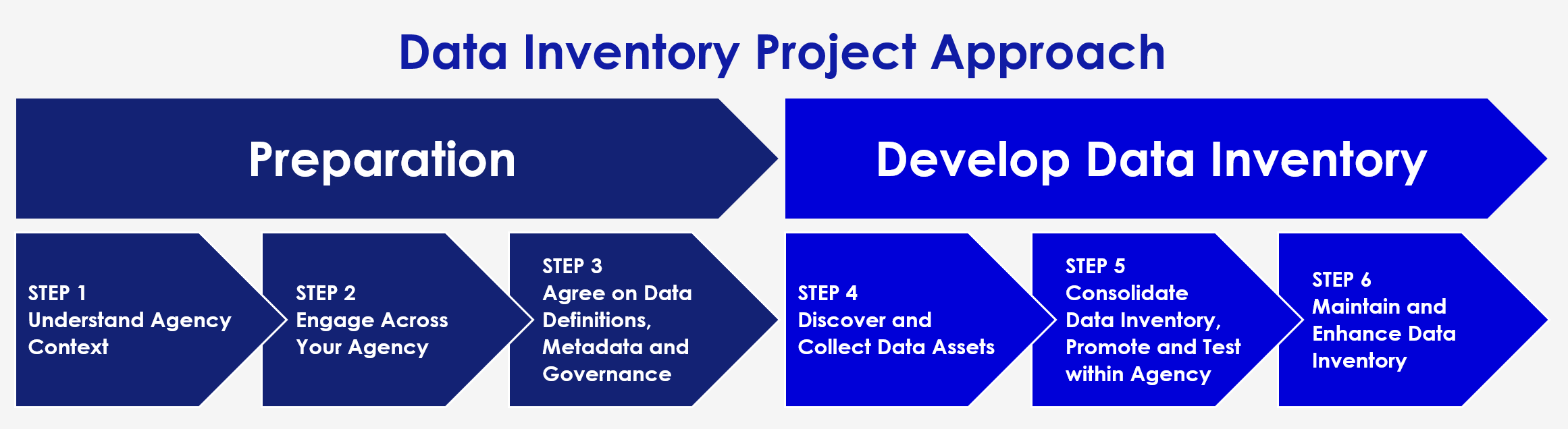 Data Inventory Project Approach

Preparation

Develop Data Inventory

STEP 1
Understand Agency Context

STEP 2
Engage Across Your Agency

STEP 3
Agree on Data Definitions, Metadata and Governance

STEP 4
Discover and Collect Data Assets

STEP 5
Consolidate Data Inventory, Promote and Test within Agency

STEP 6
Maintain and Enhance Data Inventory